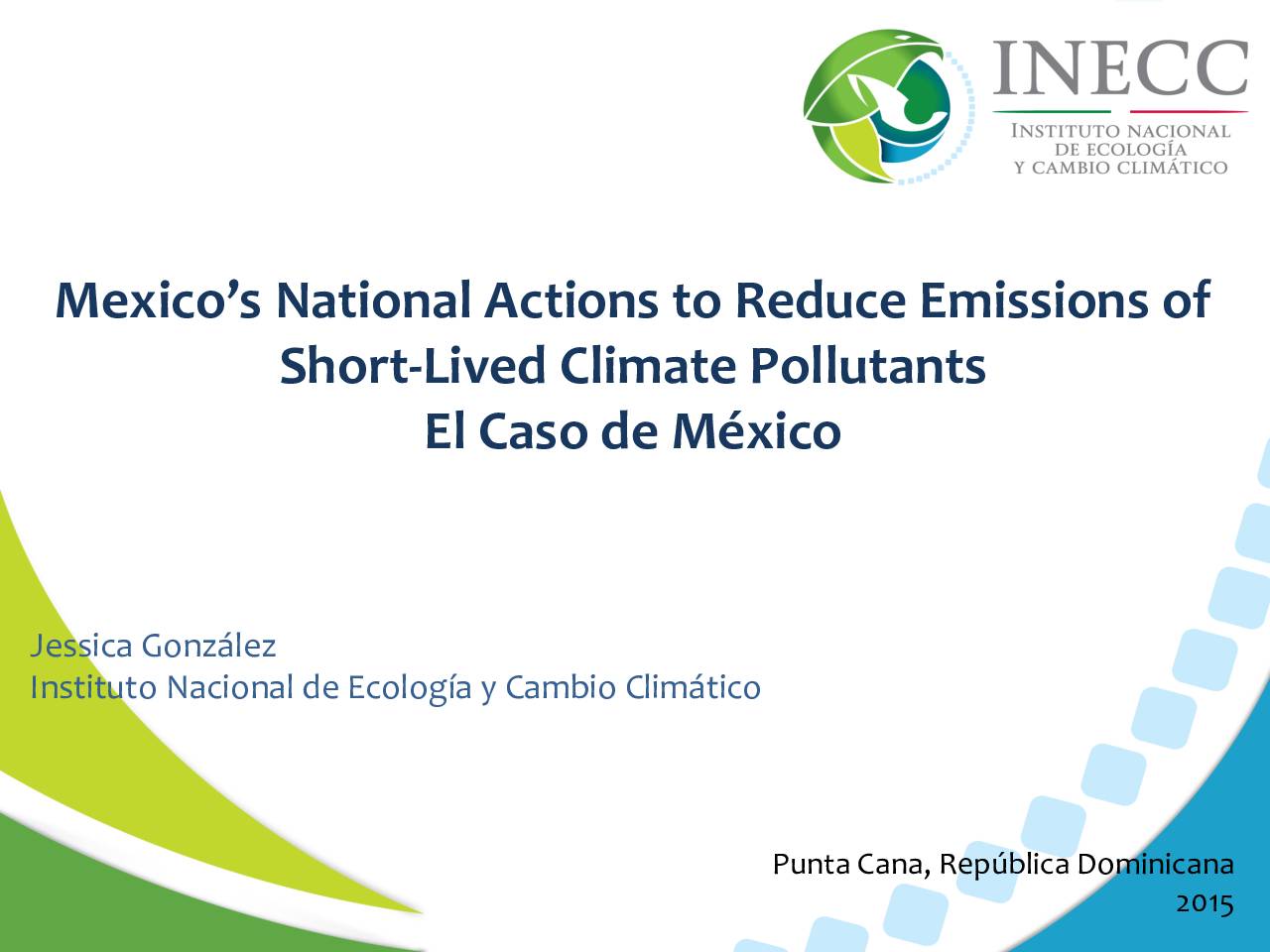 INECC
INSTITUTO NACIONAL DE ECOLOGÍA Y CAMBIO CLIMÁTICO

Mexico's National Actions to Reduce Emissions of Short-Lived Climate Pollutants
El Caso de México

Jessica González
Instituto Nacional de Ecología y Cambio Climático

Punta Cana, República Dominicana
2015